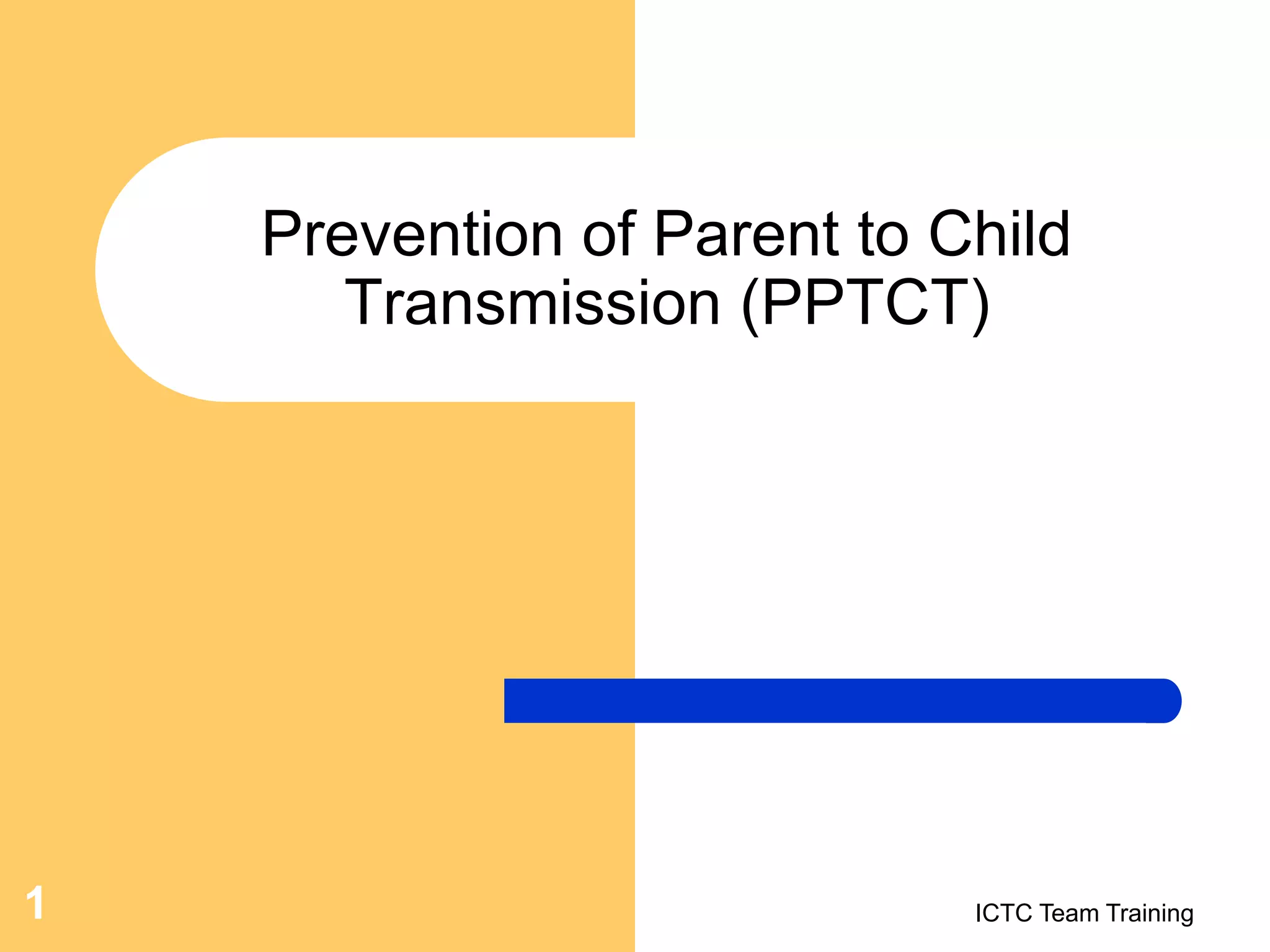 Prevention of Parent to Child Transmission (PPTCT)

1

ICTC Team Training